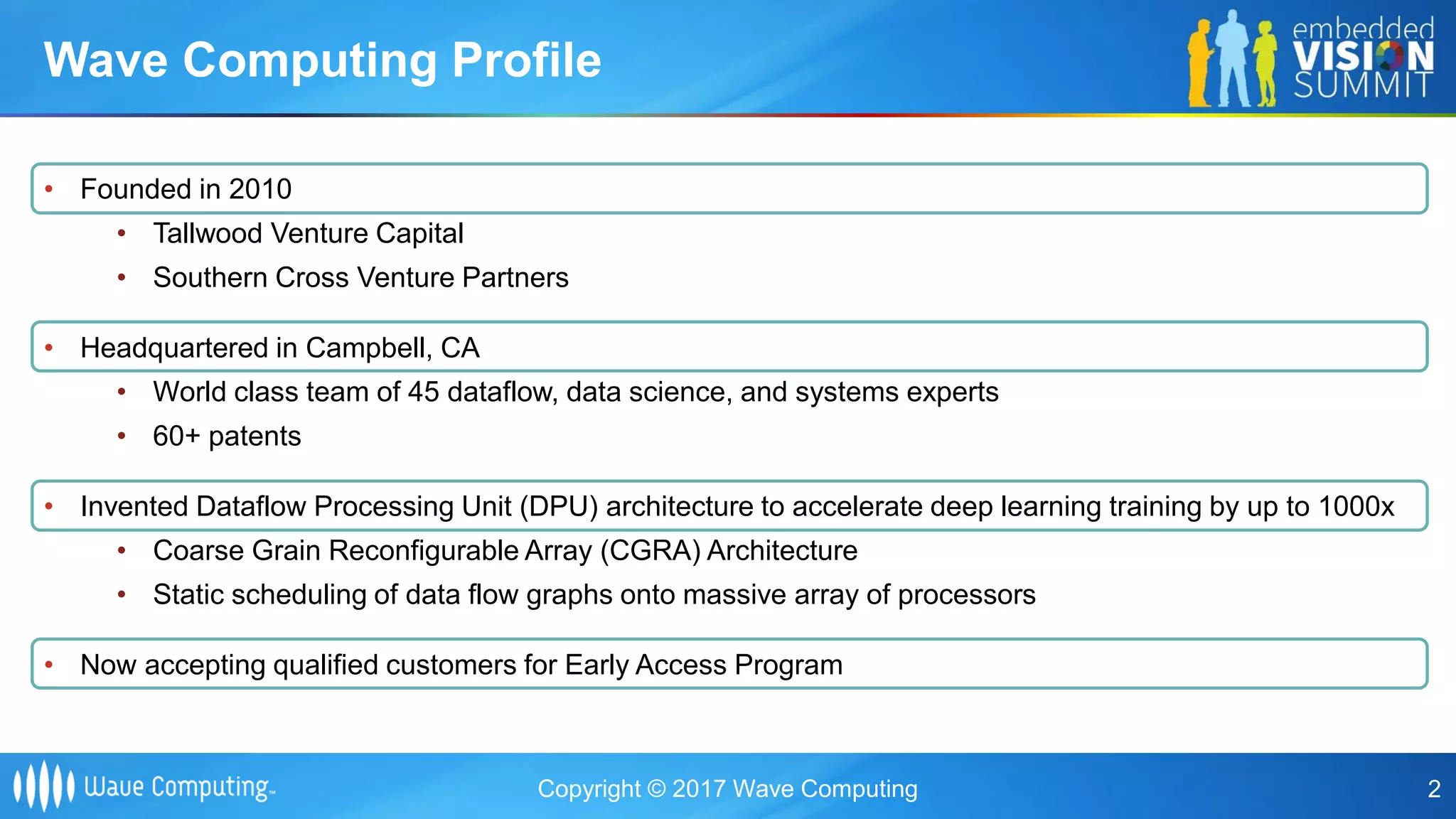 Wave Computing Profile

embedded VISION SUMMIT

• Founded in 2010
 • Tallwood Venture Capital
 • Southern Cross Venture Partners

• Headquartered in Campbell, CA
 • World class team of 45 dataflow, data science, and systems experts
 • 60+ patents

• Invented Dataflow Processing Unit (DPU) architecture to accelerate deep learning training by up to 1000x
 • Coarse Grain Reconfigurable Array (CGRA) Architecture
 • Static scheduling of data flow graphs onto massive array of processors

• Now accepting qualified customers for Early Access Program

Wave Computing™

Copyright © 2017 Wave Computing

2